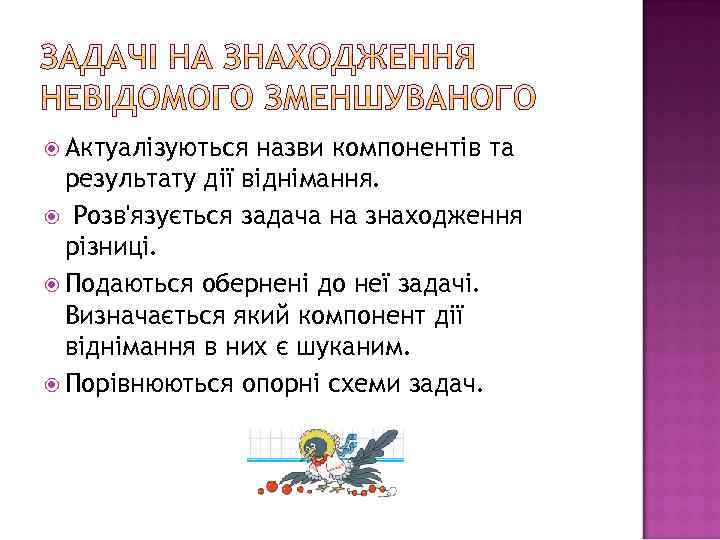 ЗАДАЧІ НА ЗНАХОДЖЕННЯ НЕВІДОМОГО ЗМЕНШУВАНОГО

Актуалізуються назви компонентів та результату дії віднімання.

Розв'язується задача на знаходження різниці.

Подаються обернені до неї задачі. Визначається який компонент дії віднімання в них є шуканим.

Порівнюються опорні схеми задач.